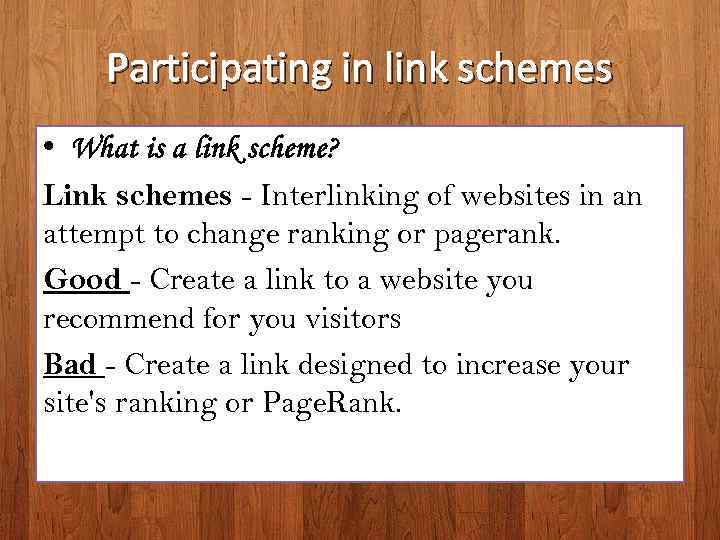 Participating in link schemes

• What is a link scheme?

Link schemes - Interlinking of websites in an attempt to change ranking or pagerank.

Good - Create a link to a website you recommend for you visitors

Bad - Create a link designed to increase your site's ranking or PageRank.